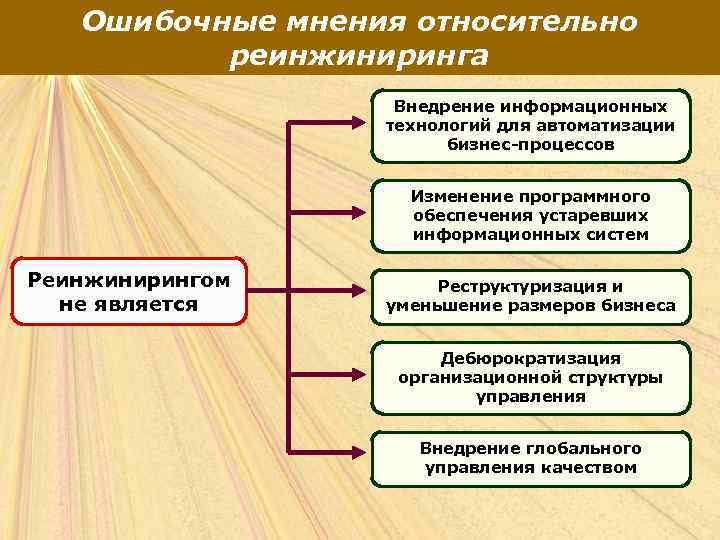 Ошибочные мнения относительно реинжиниринга

Реинжинирингом не является

Внедрение информационных технологий для автоматизации бизнес-процессов

Изменение программного обеспечения устаревших информационных систем

Реструктуризация и уменьшение размеров бизнеса

Дебюрократизация организационной структуры управления

Внедрение глобального управления качеством